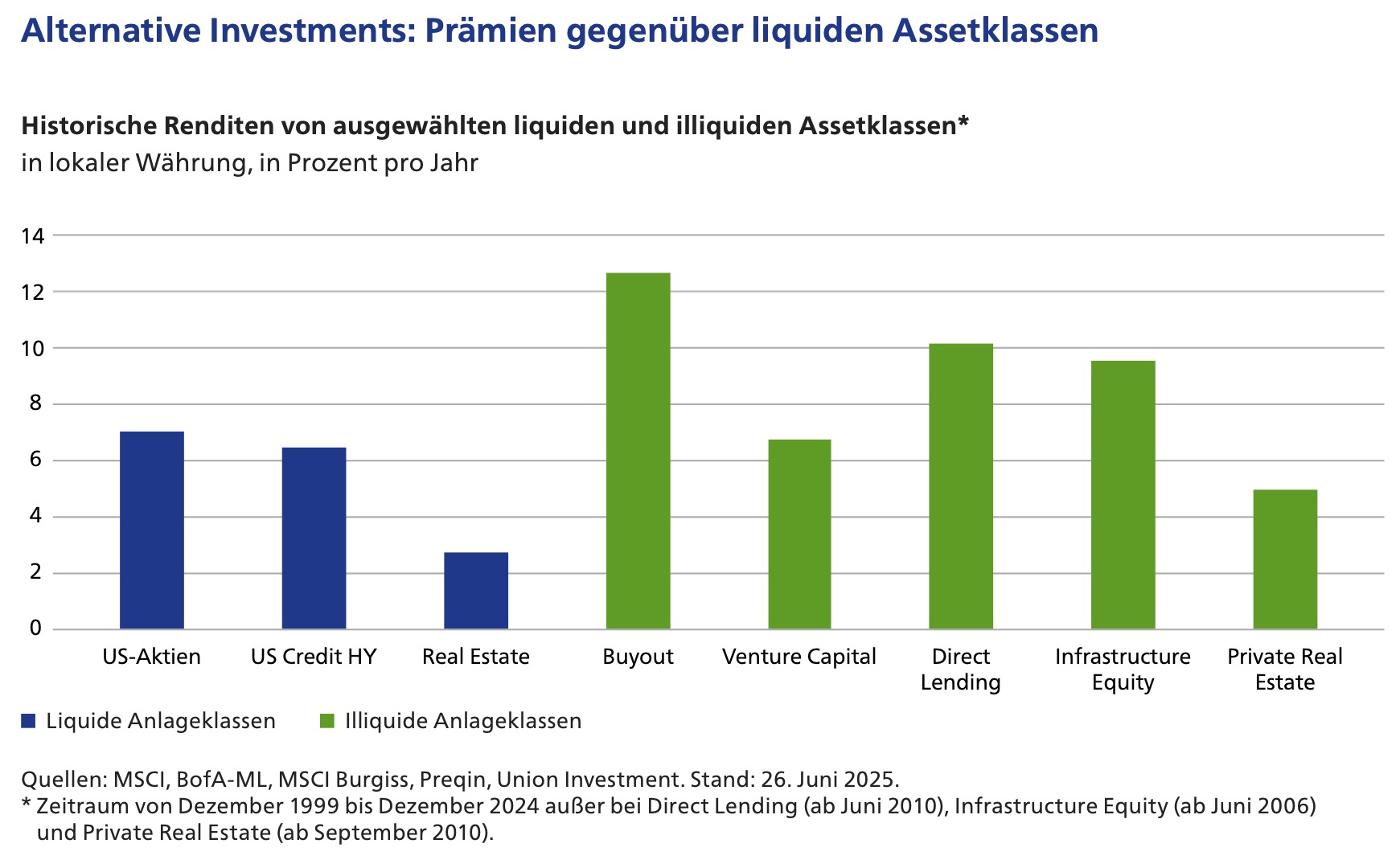 Alternative Investments: Prämien gegenüber liquiden Assetklassen

Historische Renditen von ausgewählten liquiden und illiquiden Assetklassen*
in lokaler Währung, in Prozent pro Jahr

14
12
10
8
6
4
2
0

US-Aktien
US Credit HY
Real Estate
Buyout
Venture Capital
Direct Lending
Infrastructure Equity
Private Real Estate

Liquide Anlageklassen
Illiquide Anlageklassen

Quellen: MSCI, BofA-ML, MSCI Burgiss, Preqin, Union Investment. Stand: 26. Juni 2025.
* Zeitraum von Dezember 1999 bis Dezember 2024 außer bei Direct Lending (ab Juni 2010), Infrastructure Equity (ab Juni 2006) und Private Real Estate (ab September 2010).